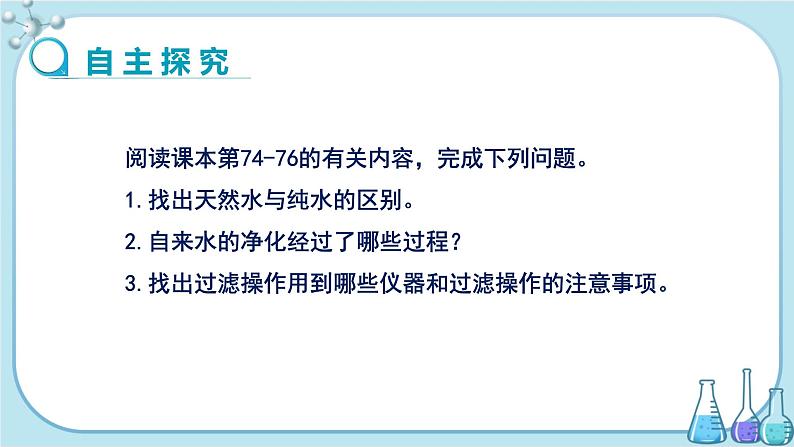 自主探究

阅读课本第74-76的有关内容，完成下列问题。

1.找出天然水与纯水的区别。

2.自来水的净化经过了哪些过程？

3.找出过滤操作用到哪些仪器和过滤操作的注意事项。